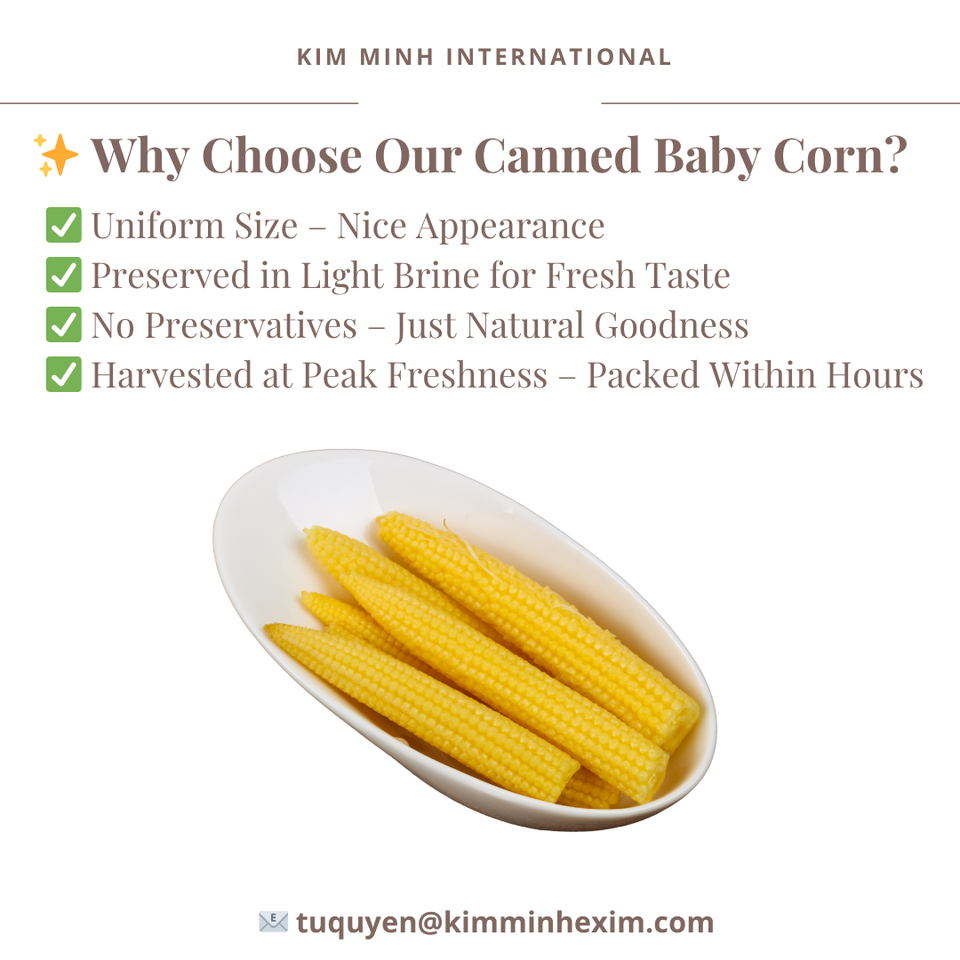 KIM MINH INTERNATIONAL

✨ Why Choose Our Canned Baby Corn?

✅ Uniform Size – Nice Appearance
✅ Preserved in Light Brine for Fresh Taste
✅ No Preservatives – Just Natural Goodness
✅ Harvested at Peak Freshness – Packed Within Hours

📧 tuquyen@kimminhexim.com